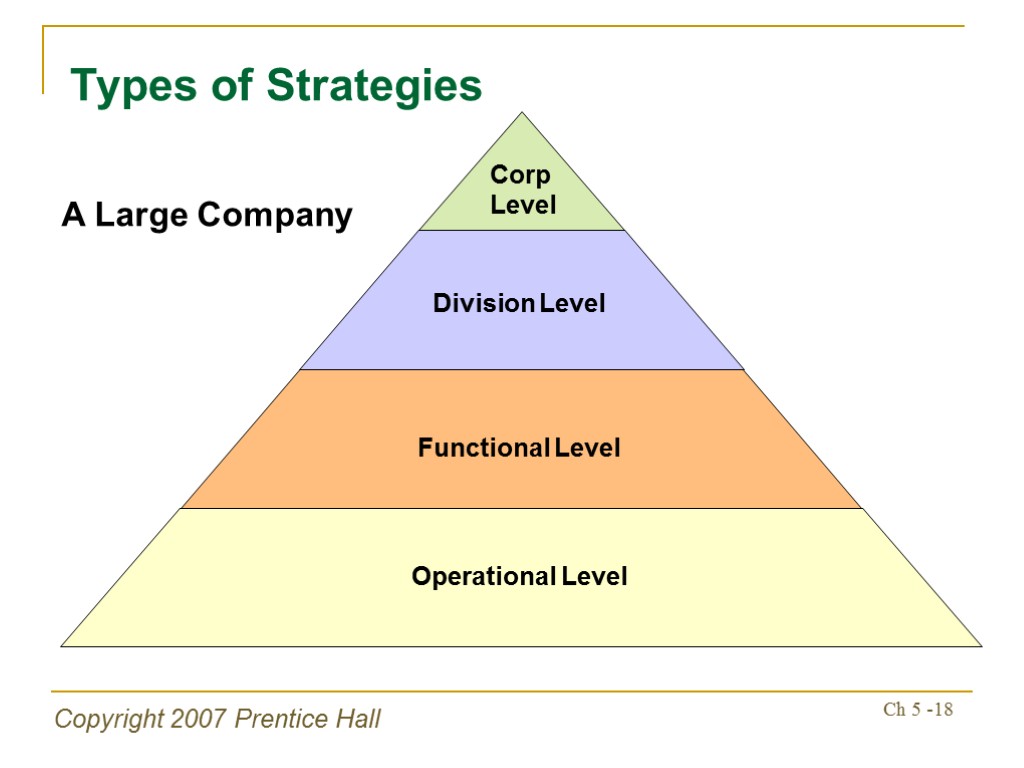 Types of Strategies

A Large Company

Corp Level

Division Level

Functional Level

Operational Level

Copyright 2007 Prentice Hall

Ch 5 -18